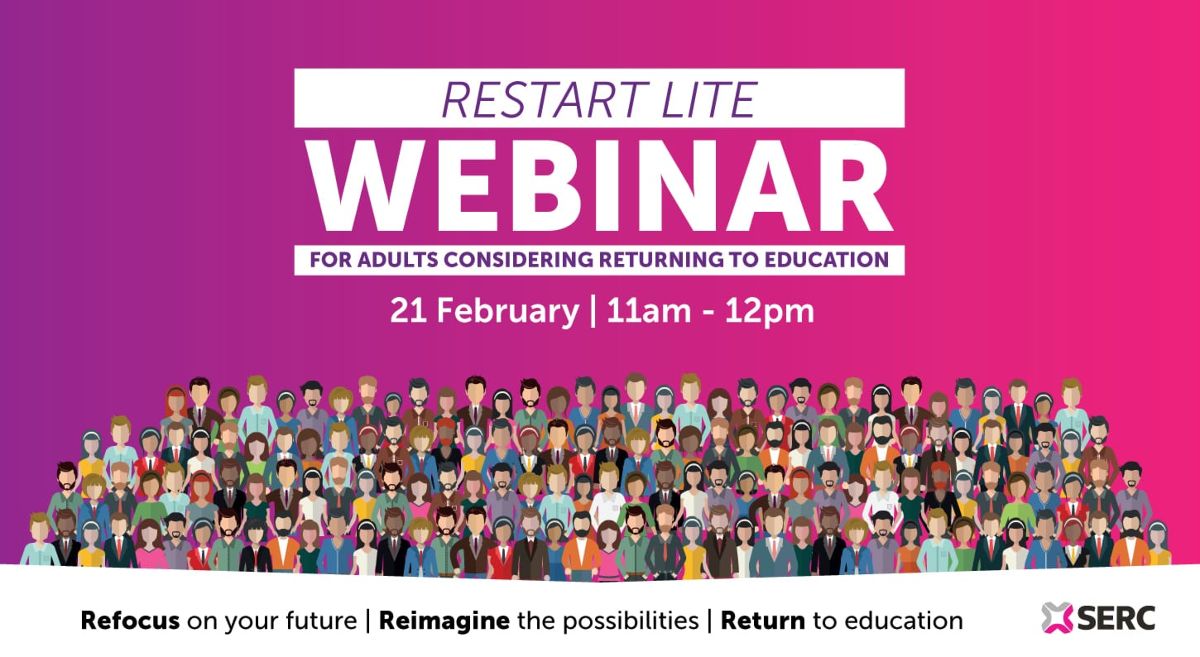 RESTART LITE
WEBINAR
FOR ADULTS CONSIDERING RETURNING TO EDUCATION
21 February | 11am - 12pm

Refocus on your future | Reimagine the possibilities | Return to education

SERC